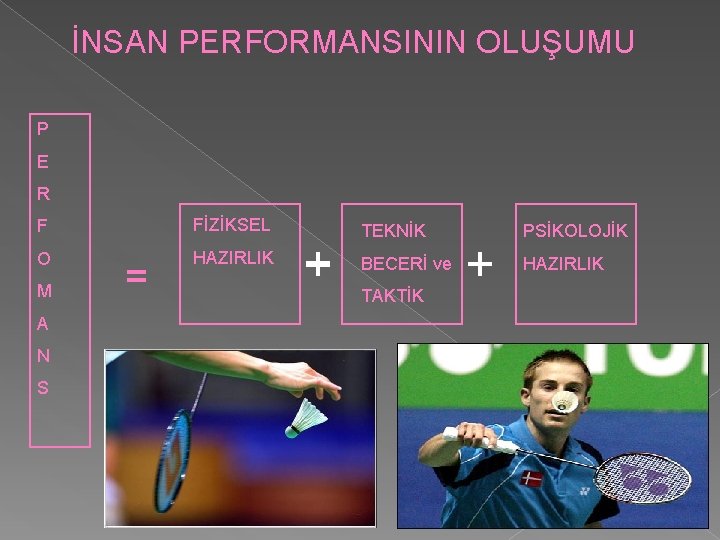 İNSAN PERFORMANSININ OLUŞUMU

P
E
R
F
O
M
A
N
S

=

FİZİKSEL HAZIRLIK

+

TEKNİK BECERİ ve TAKTİK

+

PSİKOLOJİK HAZIRLIK